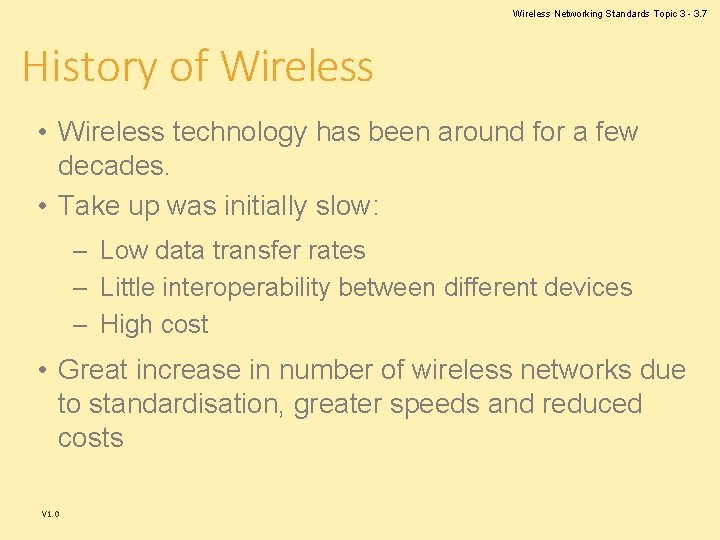 Wireless Networking Standards Topic 3 - 3.7

History of Wireless

• Wireless technology has been around for a few decades.

• Take up was initially slow:

– Low data transfer rates

– Little interoperability between different devices

– High cost

• Great increase in number of wireless networks due to standardisation, greater speeds and reduced costs

V1.0